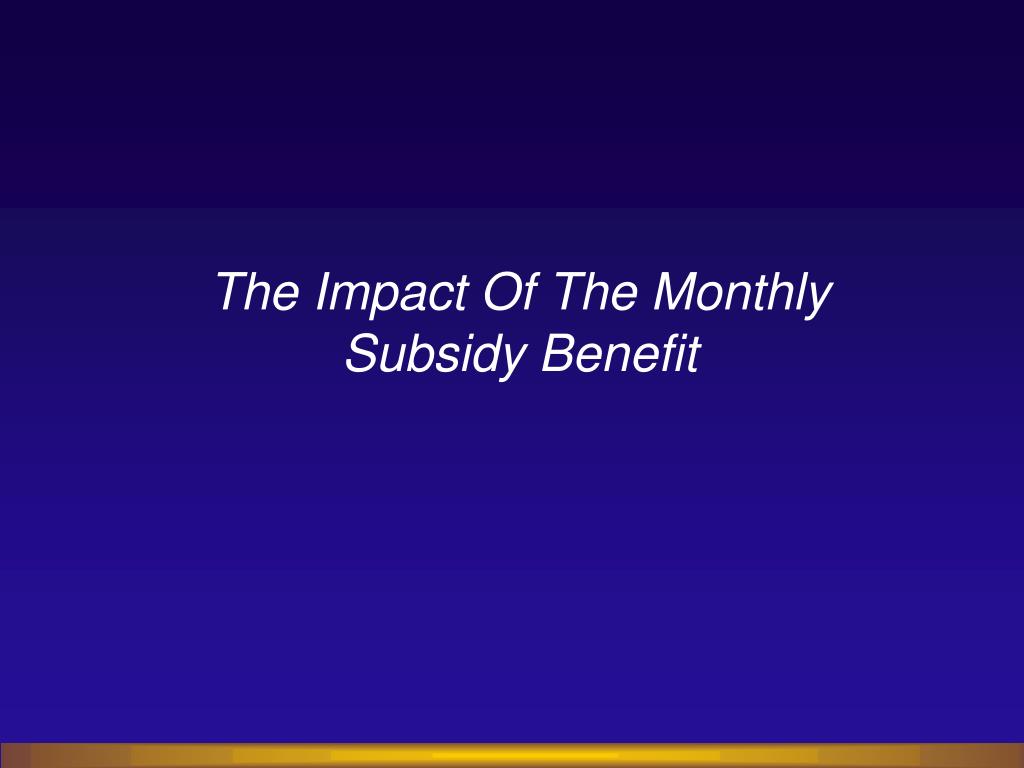 The Impact Of The Monthly Subsidy Benefit